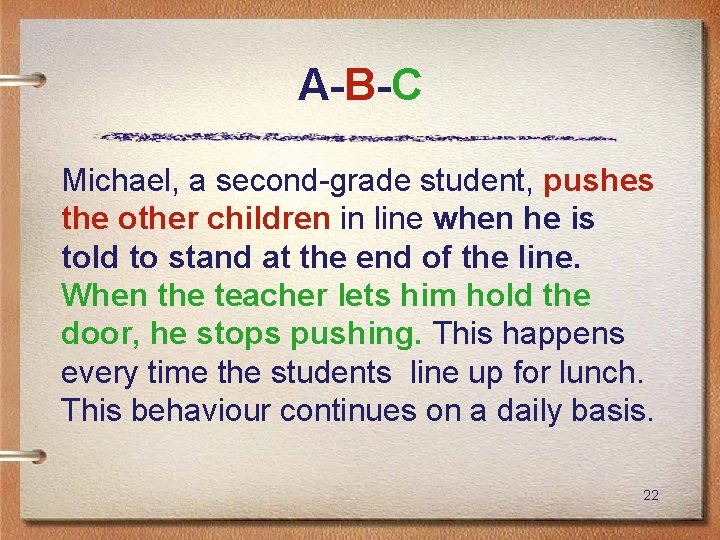 A-B-C

Michael, a second-grade student, pushes the other children in line when he is told to stand at the end of the line. When the teacher lets him hold the door, he stops pushing. This happens every time the students line up for lunch. This behaviour continues on a daily basis.

22